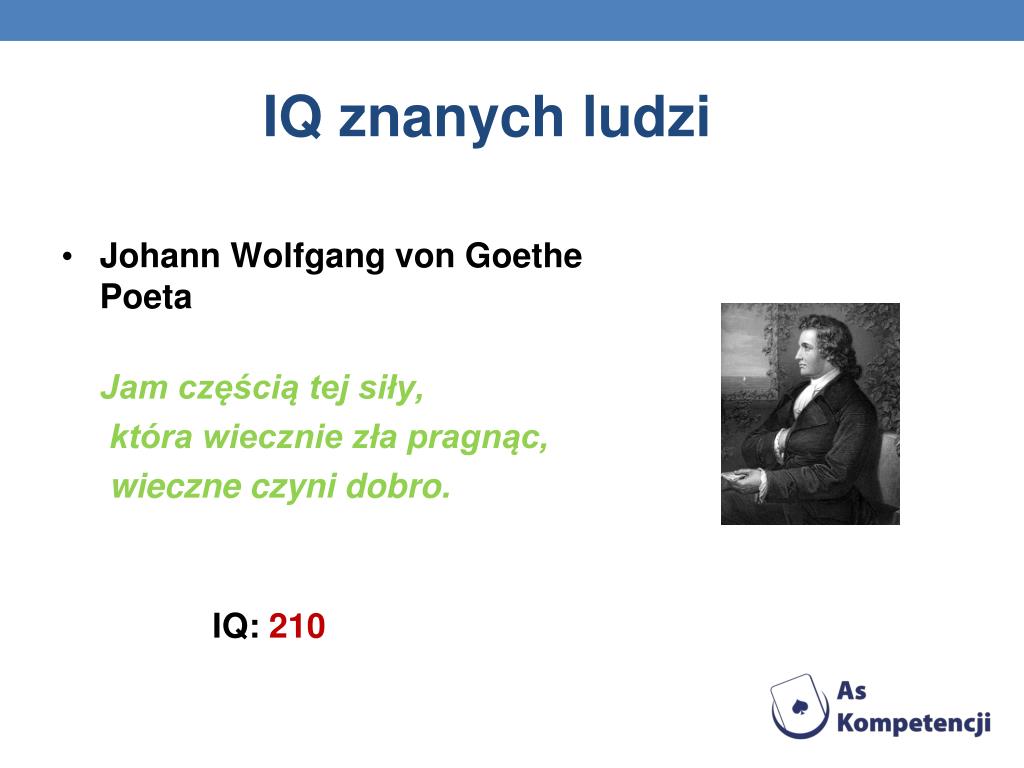 IQ znanych ludzi

• Johann Wolfgang von Goethe
Poeta

Jam częścią tej siły,
która wiecznie zła pragnąc,
wieczne czyni dobro.

IQ: 210

As Kompetencji